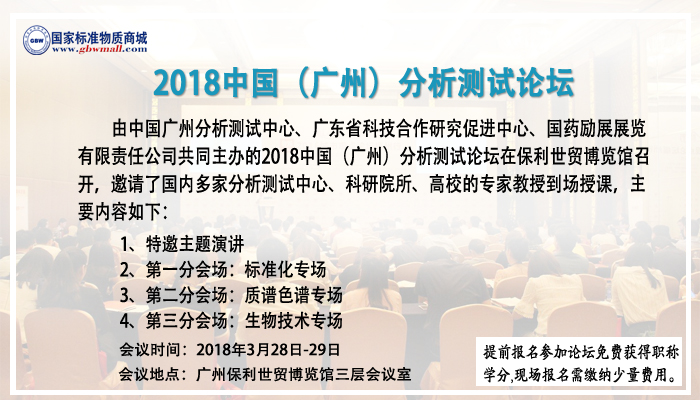 GBW 国家标准物质商城
www.gbwmall.com

2018中国（广州）分析测试论坛

由中国广州分析测试中心、广东省科技合作研究促进中心、国药励展展览有限责任公司共同主办的2018中国（广州）分析测试论坛在保利世贸博览馆召开，邀请了国内多家分析测试中心、科研院所、高校的专家教授到场授课，主要内容如下：

1、特邀主题演讲
2、第一分会场：标准化专场
3、第二分会场：质谱色谱专场
4、第三分会场：生物技术专场

会议时间：2018年3月28日-29日
会议地点：广州保利世贸博览馆三层会议室

提前报名参加论坛免费获得职称学分,现场报名需缴纳少量费用。